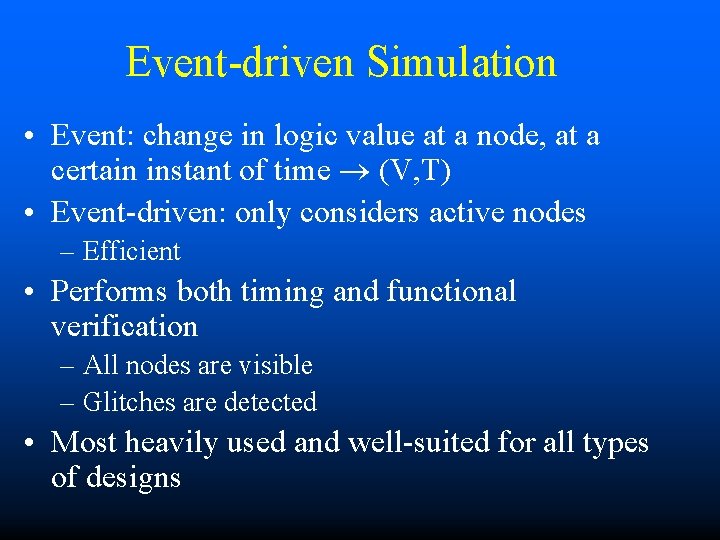 Event-driven Simulation

• Event: change in logic value at a node, at a certain instant of time $\rightarrow$ (V,T)

• Event-driven: only considers active nodes
– Efficient

• Performs both timing and functional verification
– All nodes are visible
– Glitches are detected

• Most heavily used and well-suited for all types of designs